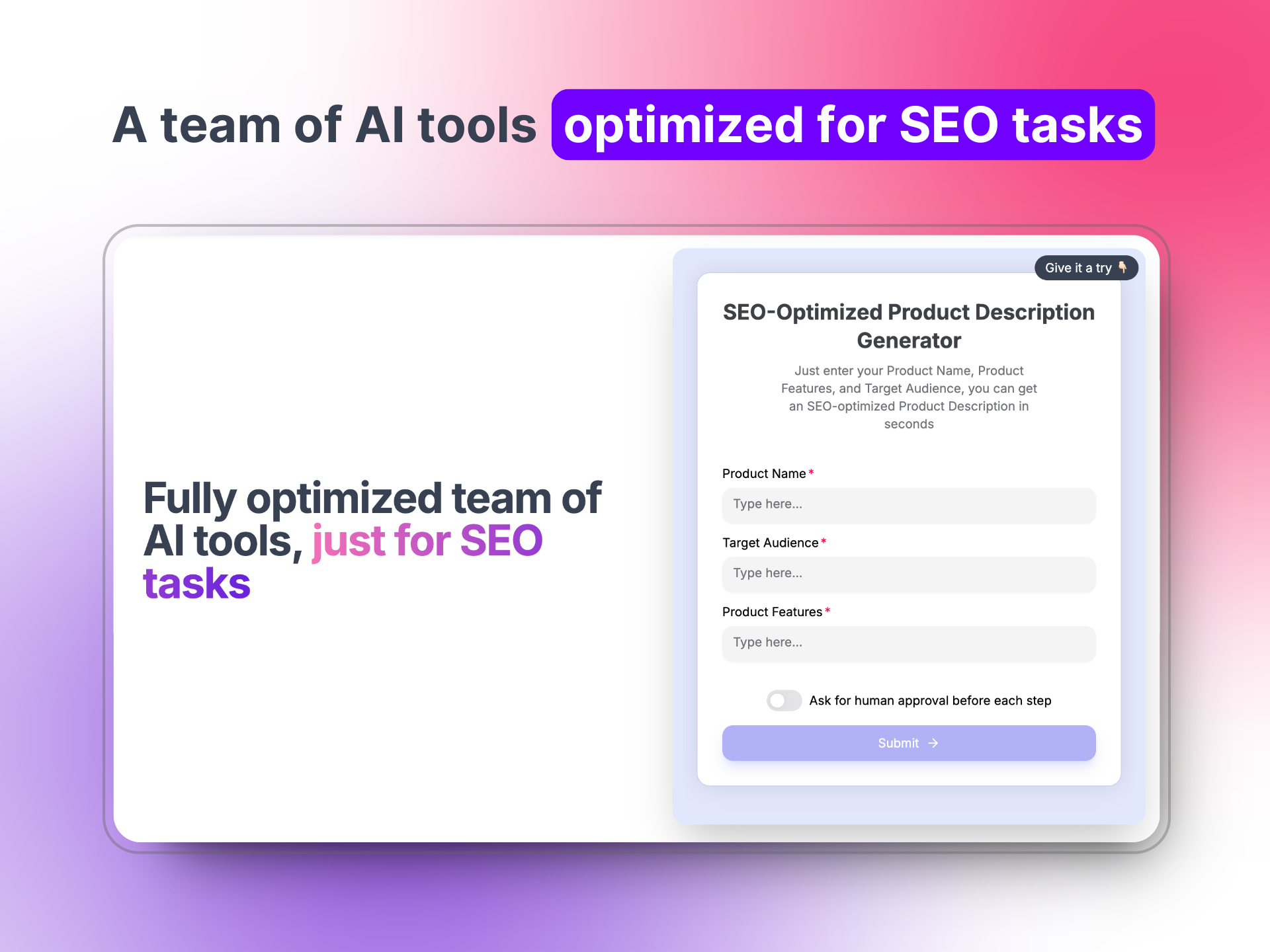 A team of AI tools optimized for SEO tasks

Fully optimized team of AI tools, just for SEO tasks

Give it a try 👇

SEO-Optimized Product Description Generator

Just enter your Product Name, Product Features, and Target Audience, you can get an SEO-optimized Product Description in seconds

Product Name *

Type here...

Target Audience *

Type here...

Product Features *

Type here...

Ask for human approval before each step

Submit →